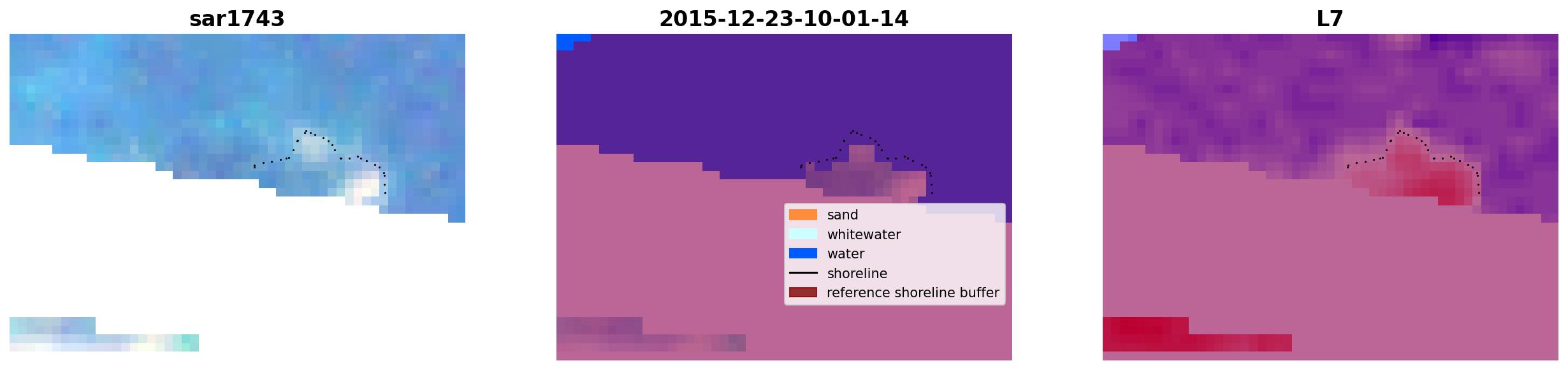 sar1743

2015-12-23-10-01-14

sand
whitewater
water
shoreline
reference shoreline buffer

L7